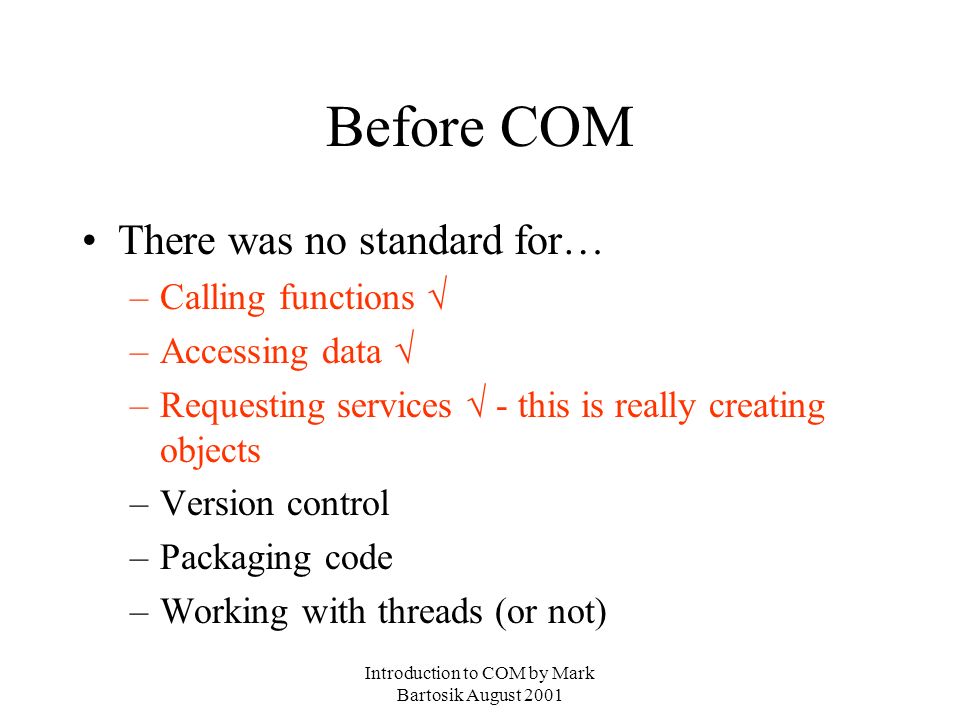 Before COM

• There was no standard for…
– Calling functions √
– Accessing data √
– Requesting services √ - this is really creating objects
– Version control
– Packaging code
– Working with threads (or not)

Introduction to COM by Mark Bartosik August 2001